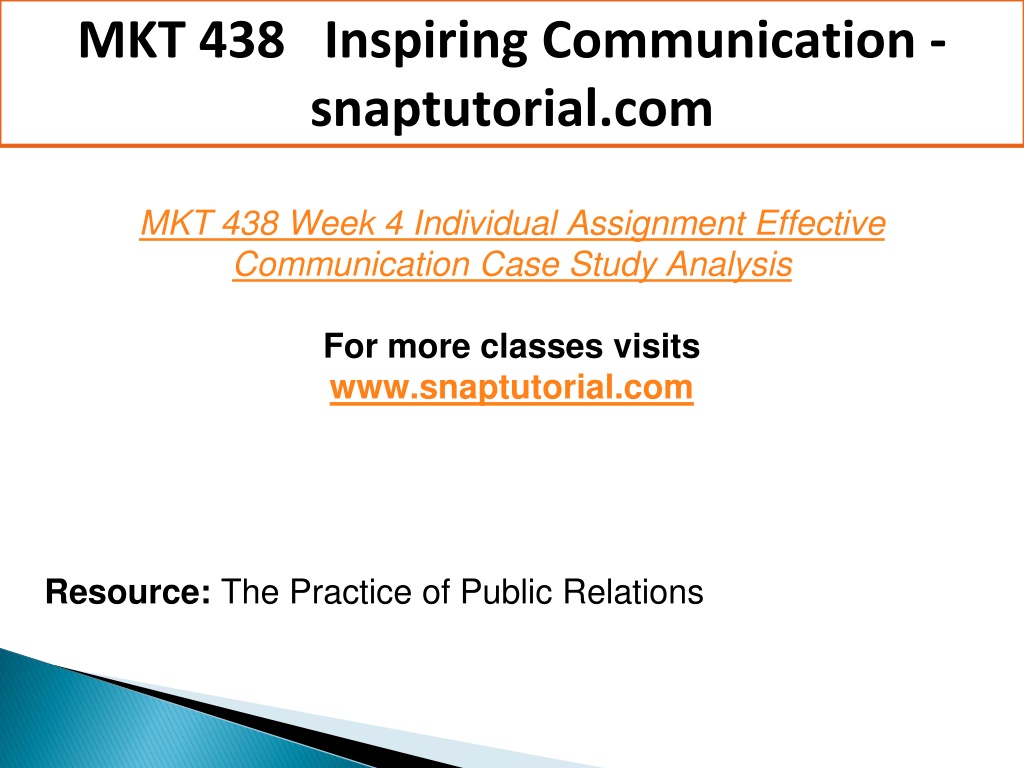 MKT 438 Inspiring Communication - snaptutorial.com

MKT 438 Week 4 Individual Assignment Effective Communication Case Study Analysis

For more classes visits
www.snaptutorial.com

Resource: The Practice of Public Relations